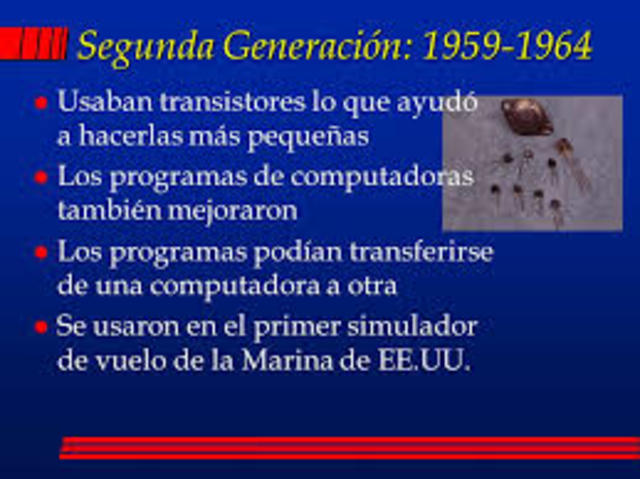 Segunda Generación: 1959-1964

• Usaban transistores lo que ayudó a hacerlas más pequeñas
• Los programas de computadoras también mejoraron
• Los programas podían transferirse de una computadora a otra
• Se usaron en el primer simulador de vuelo de la Marina de EE.UU.